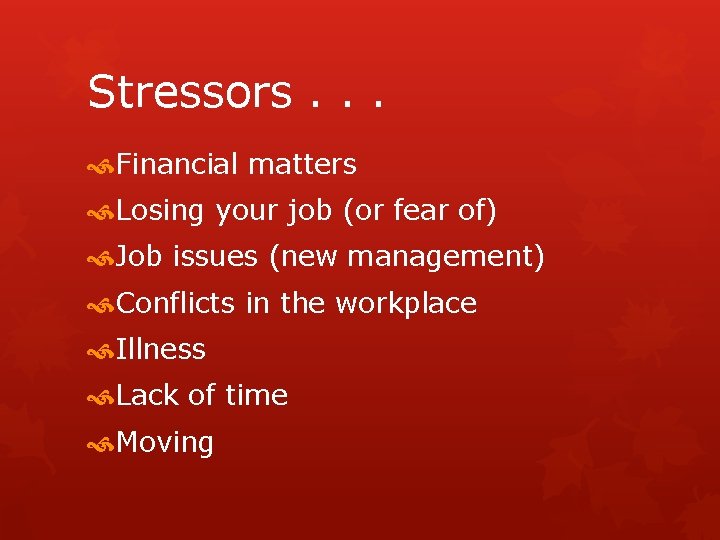 Stressors . . .

Financial matters

Losing your job (or fear of)

Job issues (new management)

Conflicts in the workplace

Illness

Lack of time

Moving